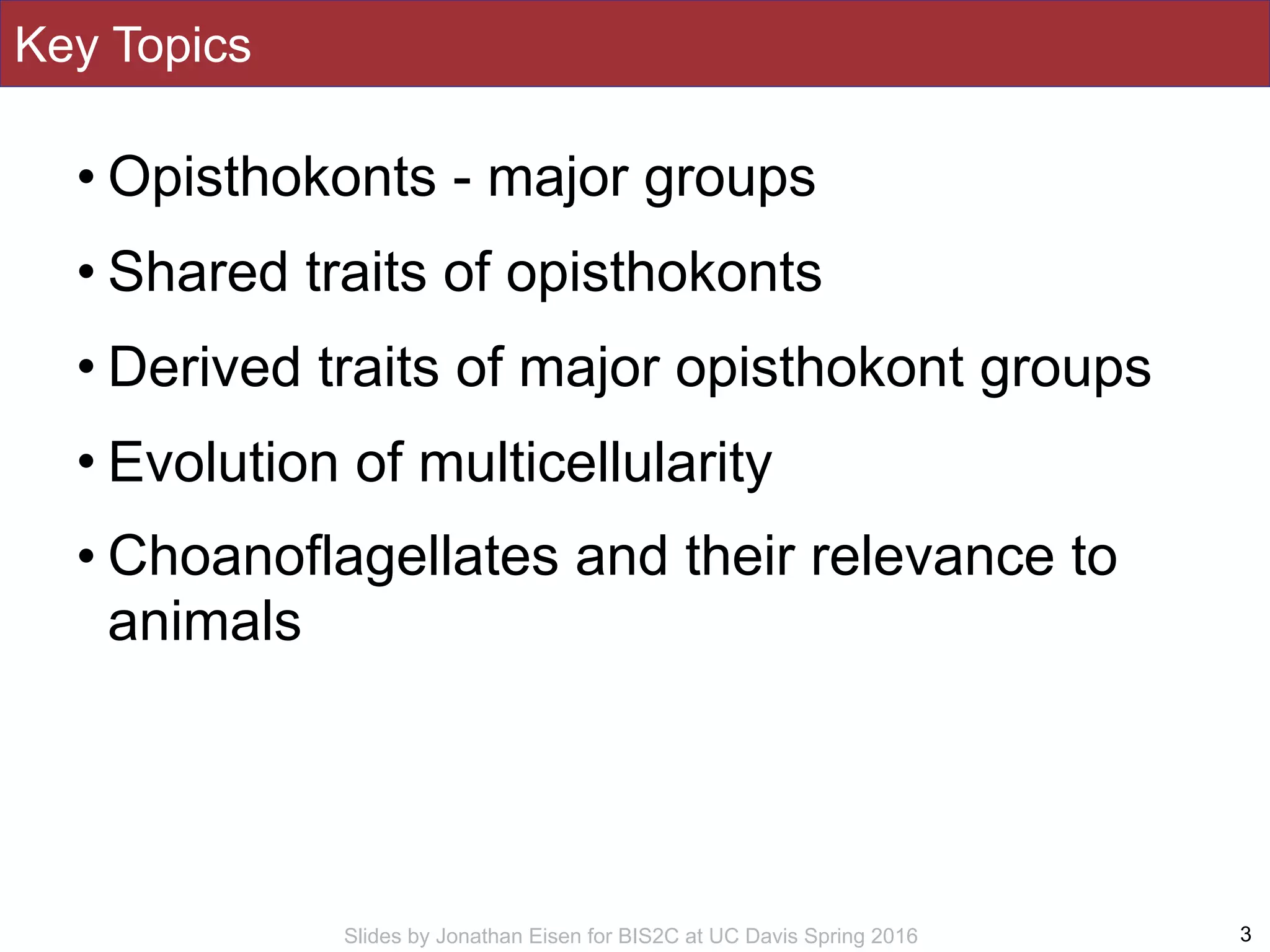 Key Topics

• Opisthokonts - major groups
• Shared traits of opisthokonts
• Derived traits of major opisthokont groups
• Evolution of multicellularity
• Choanoflagellates and their relevance to animals

Slides by Jonathan Eisen for BIS2C at UC Davis Spring 2016

3